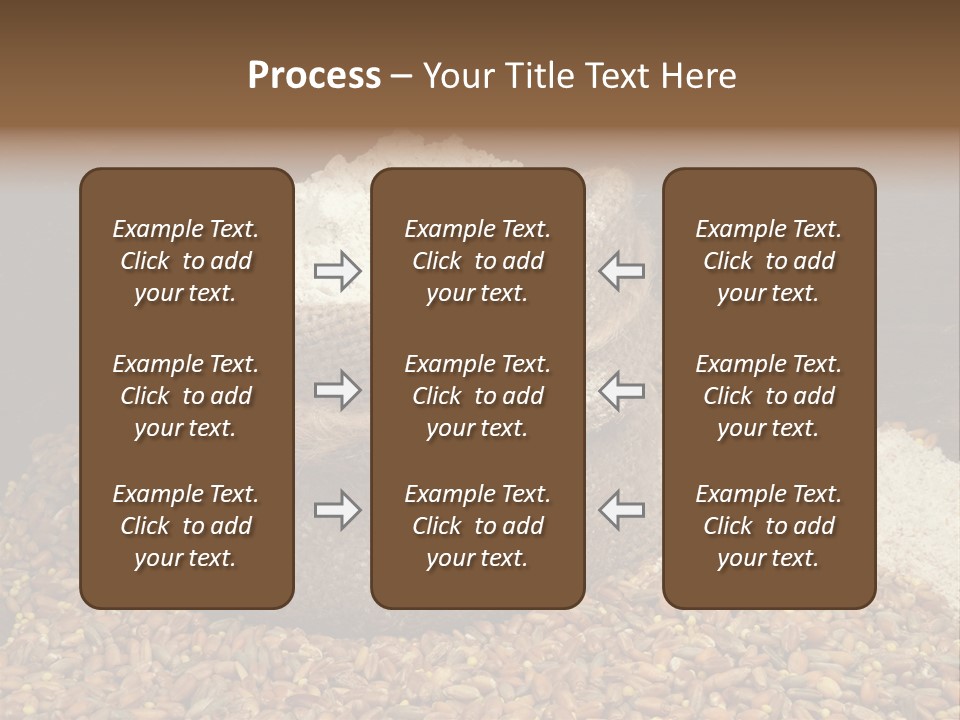 Process – Your Title Text Here

Example Text. Click to add your text.

Example Text. Click to add your text.

Example Text. Click to add your text.

Example Text. Click to add your text.

Example Text. Click to add your text.

Example Text. Click to add your text.

Example Text. Click to add your text.

Example Text. Click to add your text.

Example Text. Click to add your text.